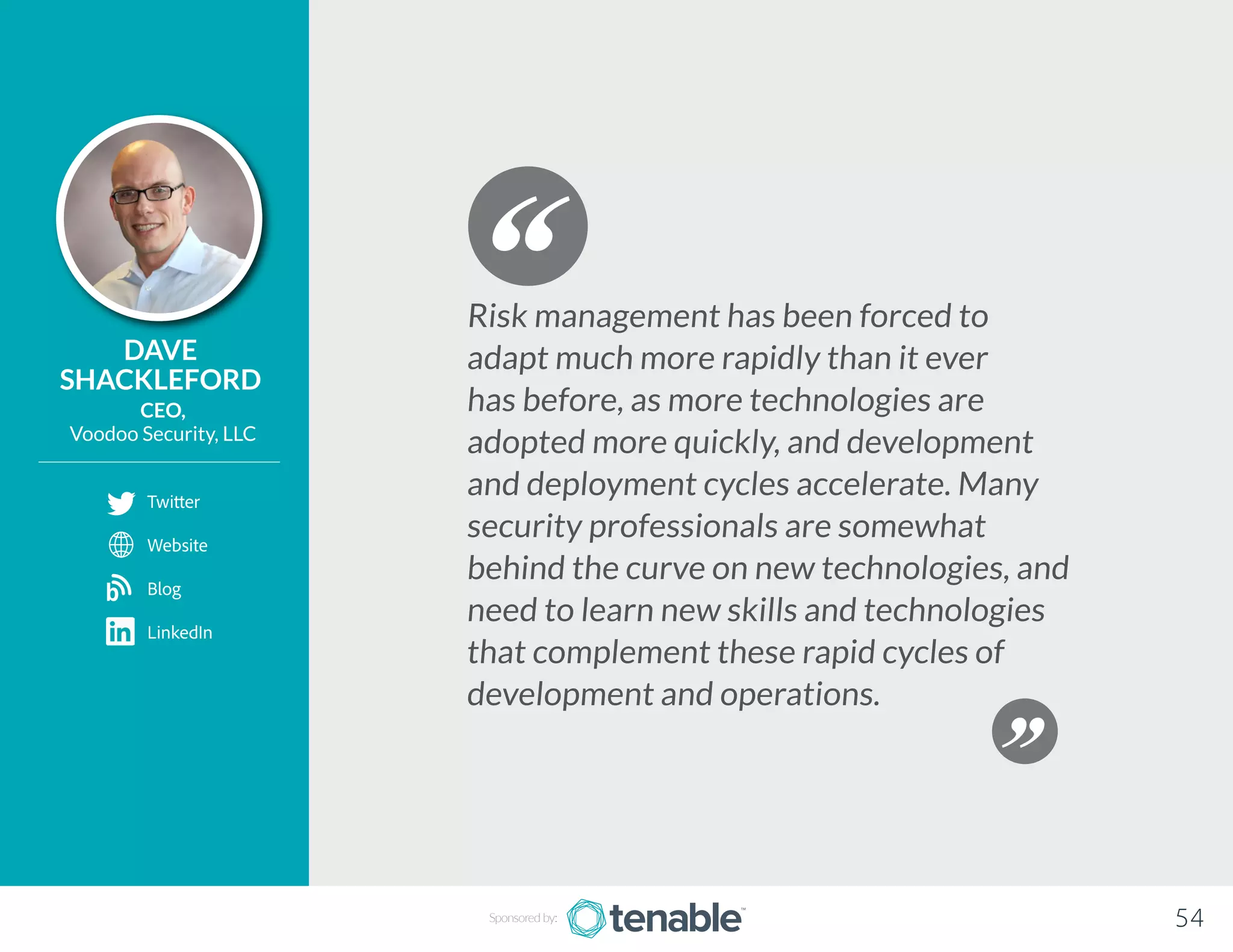 DAVE SHACKLEFORD
CEO,
Voodoo Security, LLC

Twitter
Website
Blog
LinkedIn

Risk management has been forced to adapt much more rapidly than it ever has before, as more technologies are adopted more quickly, and development and deployment cycles accelerate. Many security professionals are somewhat behind the curve on new technologies, and need to learn new skills and technologies that complement these rapid cycles of development and operations.

Sponsored by: tenable™

54